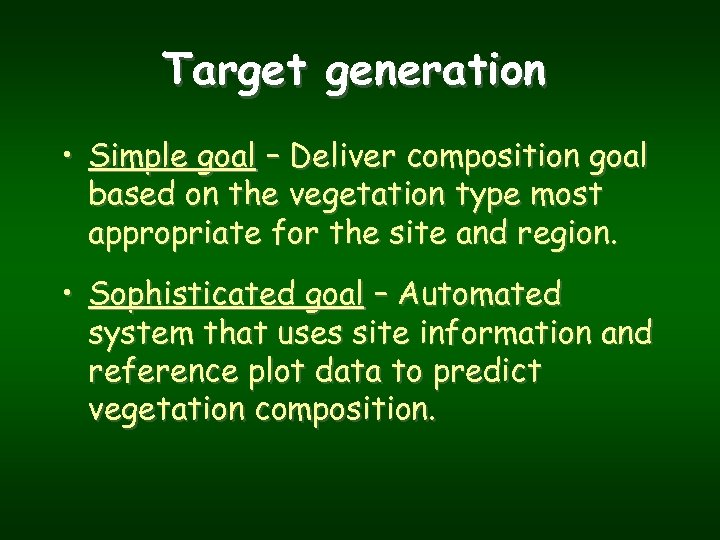 Target generation

• Simple goal – Deliver composition goal based on the vegetation type most appropriate for the site and region.

• Sophisticated goal – Automated system that uses site information and reference plot data to predict vegetation composition.